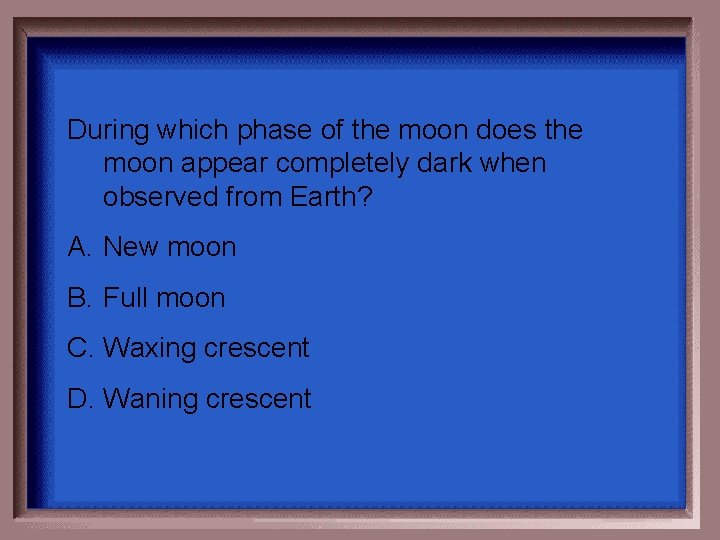 During which phase of the moon does the moon appear completely dark when observed from Earth?

A. New moon

B. Full moon

C. Waxing crescent

D. Waning crescent